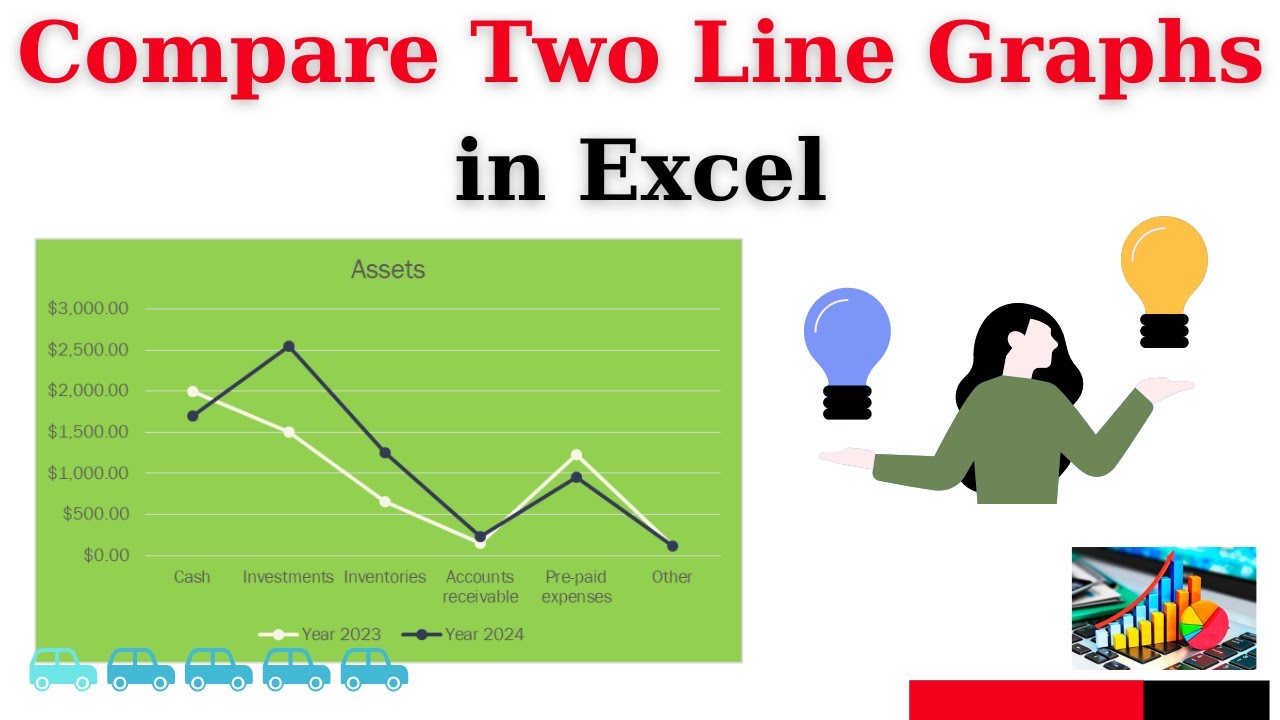 Compare Two Line Graphs in Excel

Assets

$3,000.00
$2,500.00
$2,000.00
$1,500.00
$1,000.00
$500.00
$0.00

Cash Investments Inventories Accounts receivable Pre-paid expenses Other

Year 2023 Year 2024